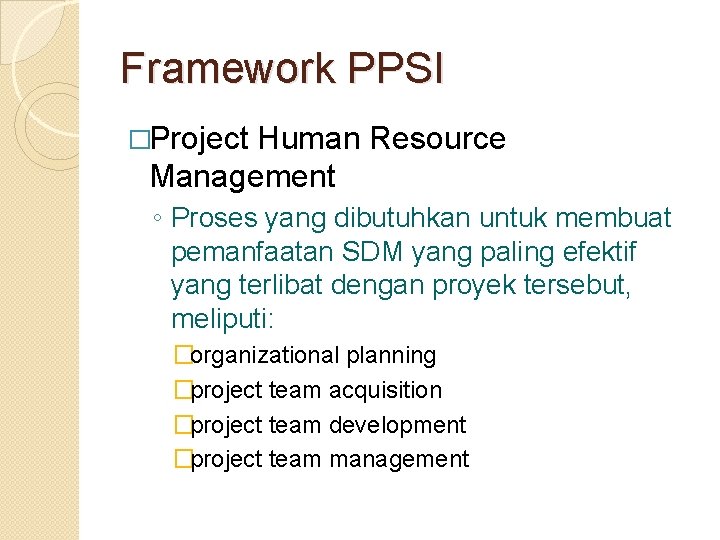 Framework PPSI

□Project Human Resource Management

◦ Proses yang dibutuhkan untuk membuat pemanfaatan SDM yang paling efektif yang terlibat dengan proyek tersebut, meliputi:

□organizational planning

□project team acquisition

□project team development

□project team management